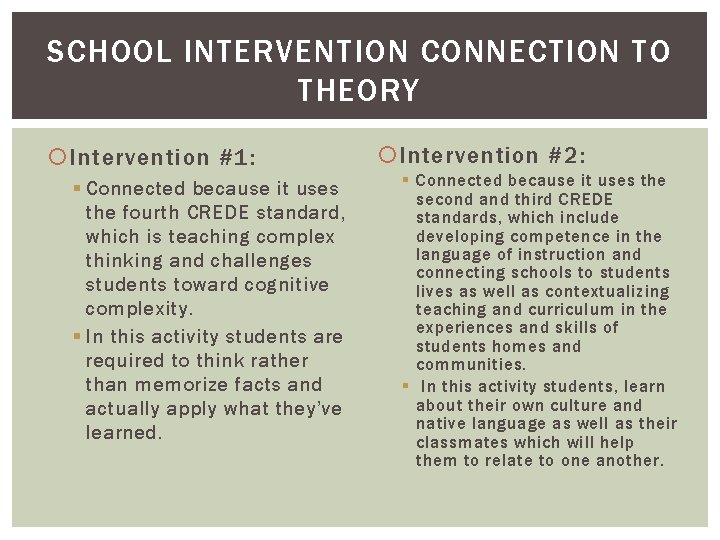 SCHOOL INTERVENTION CONNECTION TO THEORY

Intervention #1:

Connected because it uses the fourth CREDE standard, which is teaching complex thinking and challenges students toward cognitive complexity.

In this activity students are required to think rather than memorize facts and actually apply what they've learned.

Intervention #2:

Connected because it uses the second and third CREDE standards, which include developing competence in the language of instruction and connecting schools to students lives as well as contextualizing teaching and curriculum in the experiences and skills of students homes and communities.

In this activity students, learn about their own culture and native language as well as their classmates which will help them to relate to one another.